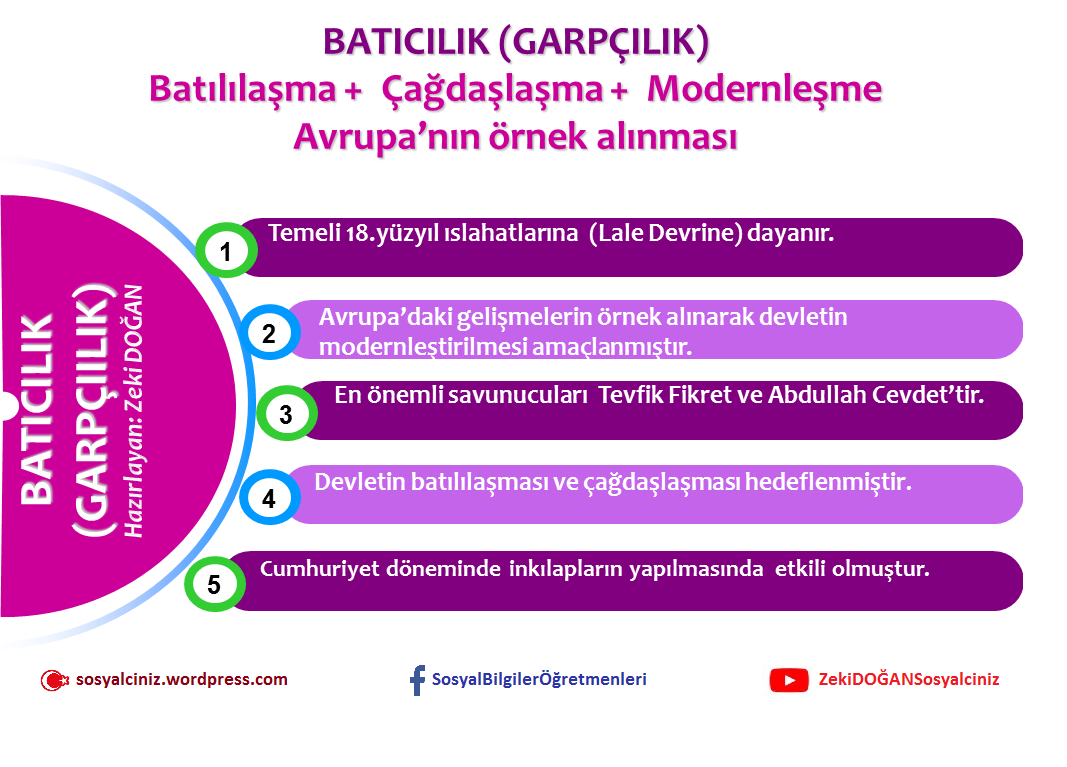 BATICILIK (GARPÇILIK)
Batılılaşma + Çağdaşlaşma + Modernleşme
Avrupa'nın örnek alınması

BATICILIK (GARPÇIILIK)
Hazırlayan: Zeki DOĞAN

1 Temeli 18.yüzyıl ıslahatlarına (Lale Devrine) dayanır.

2 Avrupa'daki gelişmelerin örnek alınarak devletin modernleştirilmesi amaçlanmıştır.

3 En önemli savunucuları Tevfik Fikret ve Abdullah Cevdet'tir.

4 Devletin batılılaşması ve çağdaşlaşması hedeflenmiştir.

5 Cumhuriyet döneminde inkılapların yapılmasında etkili olmuştur.

sosyalciniz.wordpress.com
SosyalBilgilerÖğretmenleri
ZekiDOĞANSosyalciniz